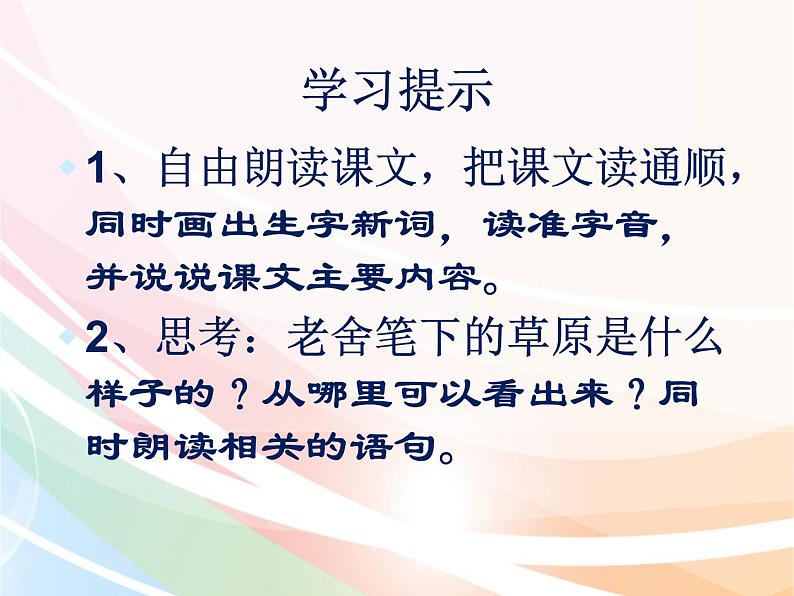 学习提示

1、自由朗读课文，把课文读通顺，同时画出生字新词，读准字音，并说说课文主要内容。

2、思考：老舍笔下的草原是什么样子的？从哪里可以看出来？同时朗读相关的语句。